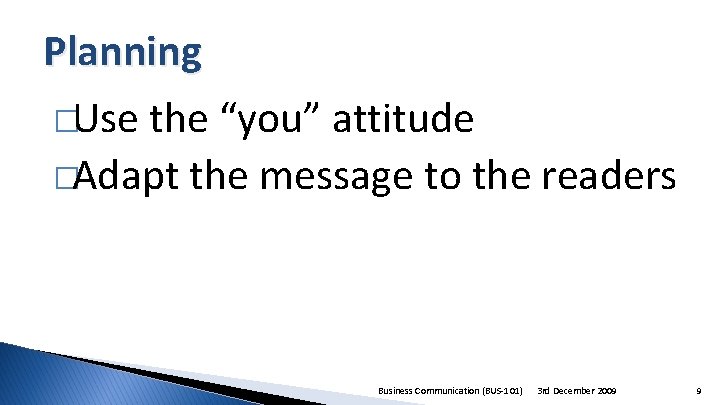 Planning

□Use the “you” attitude

□Adapt the message to the readers

Business Communication (BUS-101) 3rd December 2009 9